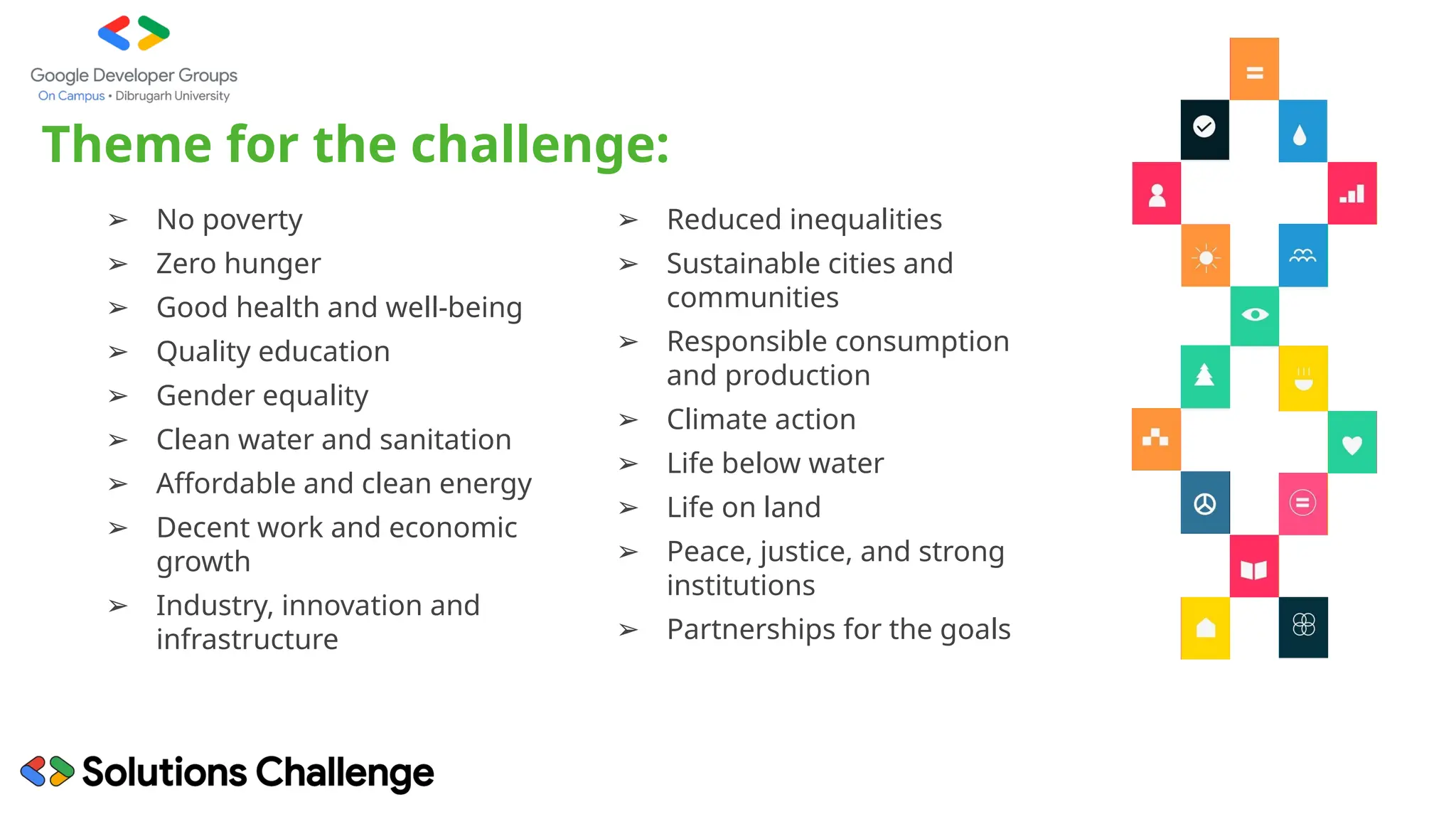 Google Developer Groups
On Campus • Dibrugarh University

Theme for the challenge:

➢ No poverty
➢ Zero hunger
➢ Good health and well-being
➢ Quality education
➢ Gender equality
➢ Clean water and sanitation
➢ Affordable and clean energy
➢ Decent work and economic growth
➢ Industry, innovation and infrastructure

➢ Reduced inequalities
➢ Sustainable cities and communities
➢ Responsible consumption and production
➢ Climate action
➢ Life below water
➢ Life on land
➢ Peace, justice, and strong institutions
➢ Partnerships for the goals

Solutions Challenge